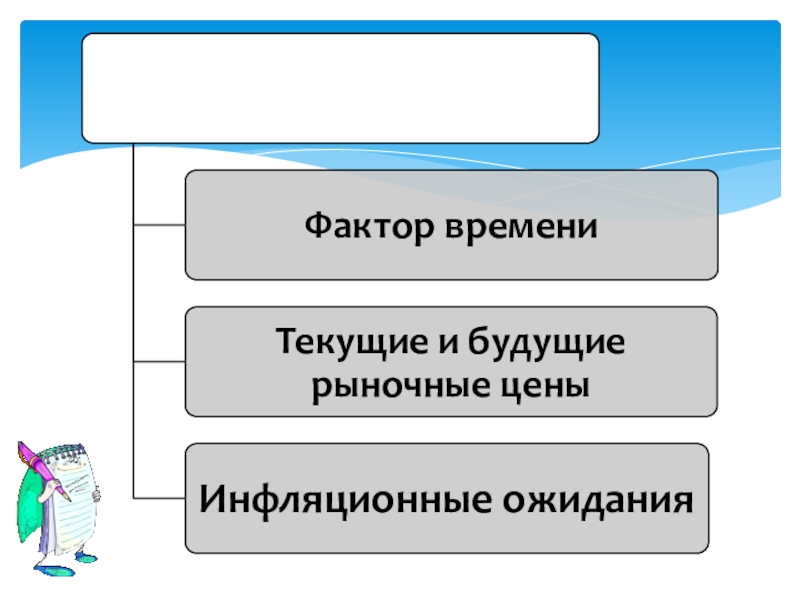 Фактор времени

Текущие и будущие рыночные цены

Инфляционные ожидания